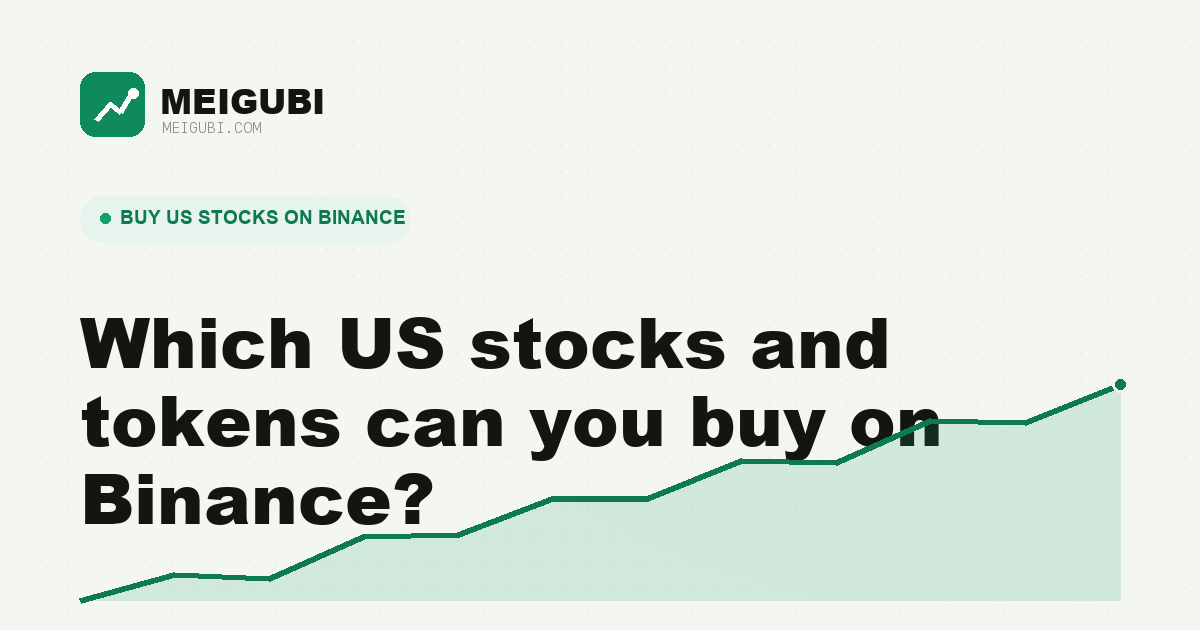 MEIGUBI
MEIGUBI.COM

BUY US STOCKS ON BINANCE

Which US stocks and tokens can you buy on Binance?